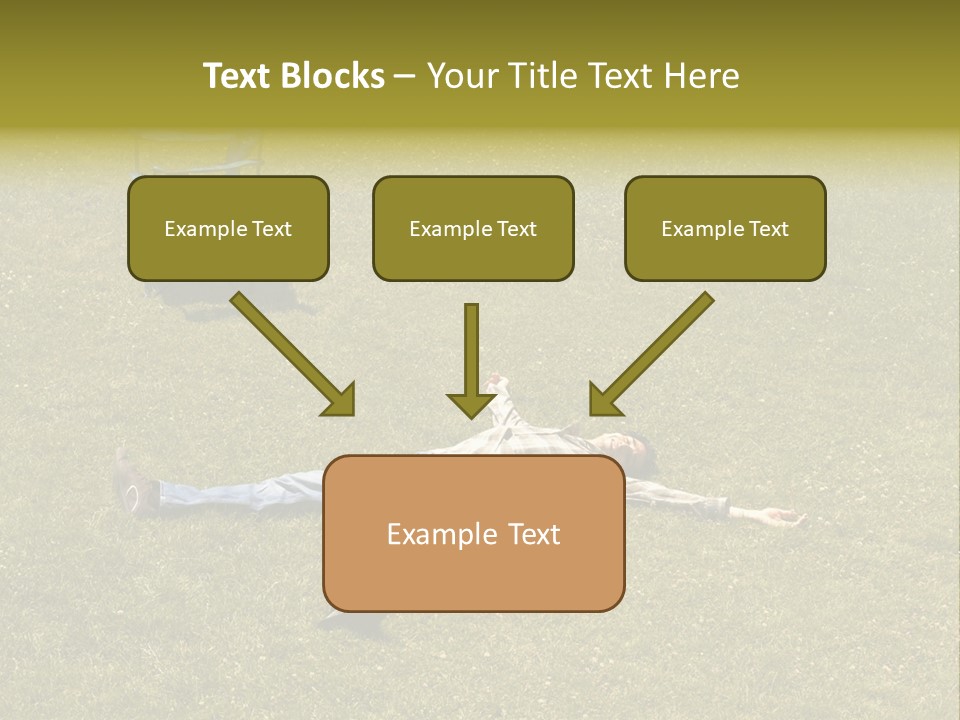 Text Blocks – Your Title Text Here

Example Text

Example Text

Example Text

Example Text